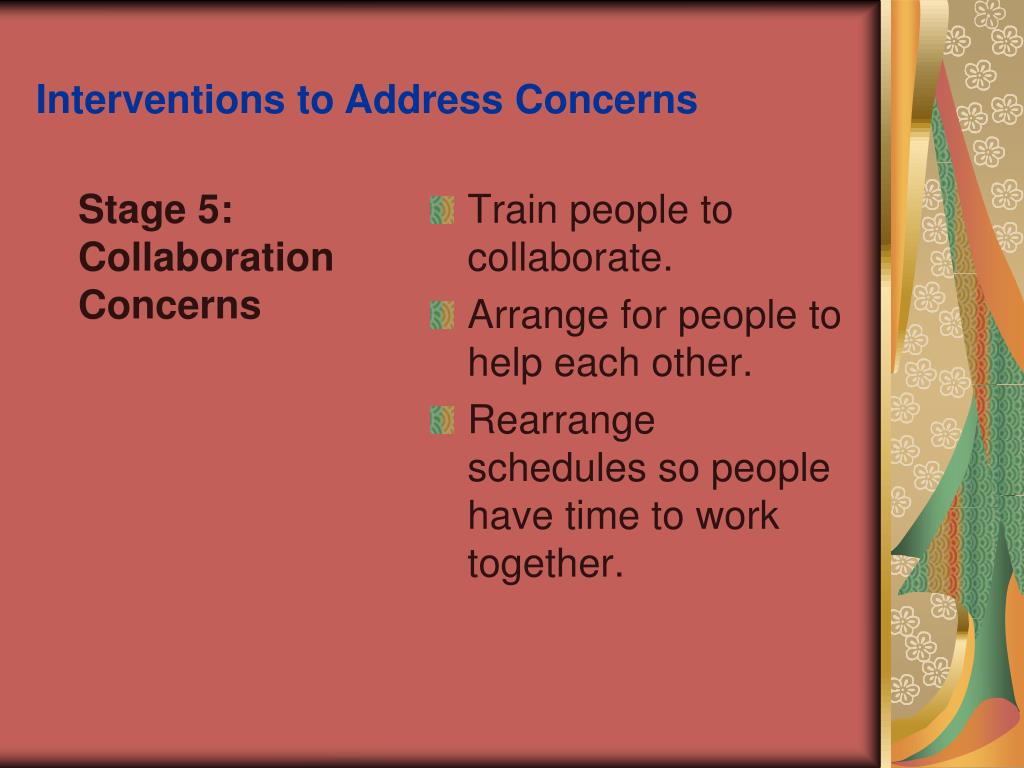 Interventions to Address Concerns

Stage 5: Collaboration Concerns

Train people to collaborate.

Arrange for people to help each other.

Rearrange schedules so people have time to work together.